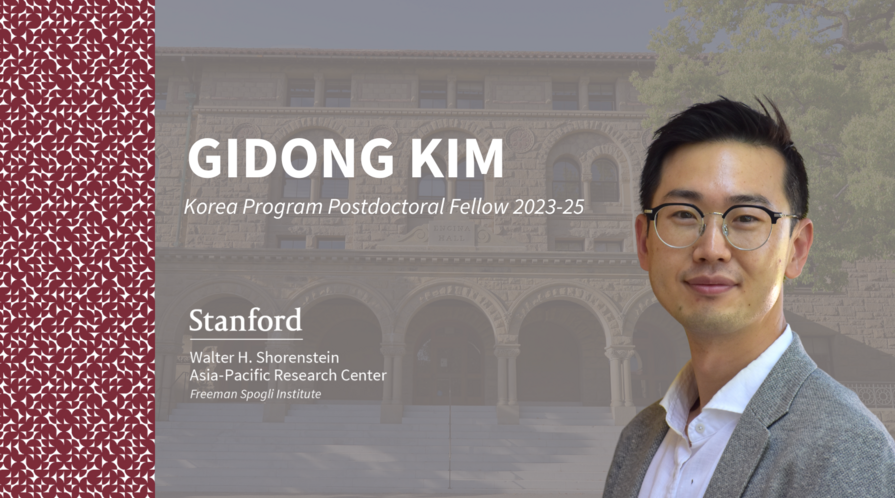 GIDONG KIM
Korea Program Postdoctoral Fellow 2023-25

Stanford
Walter H. Shorenstein
Asia-Pacific Research Center
Freeman Spogli Institute